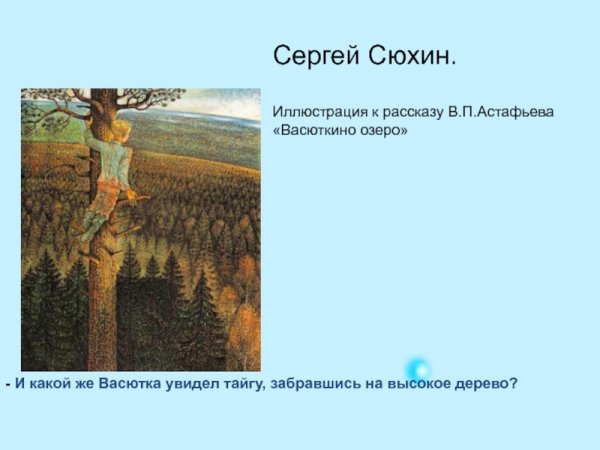 Сергей Сюхин.

Иллюстрация к рассказу В.П.Астафьева «Васюткино озеро»

- И какой же Васютка увидел тайгу, забравшись на высокое дерево?